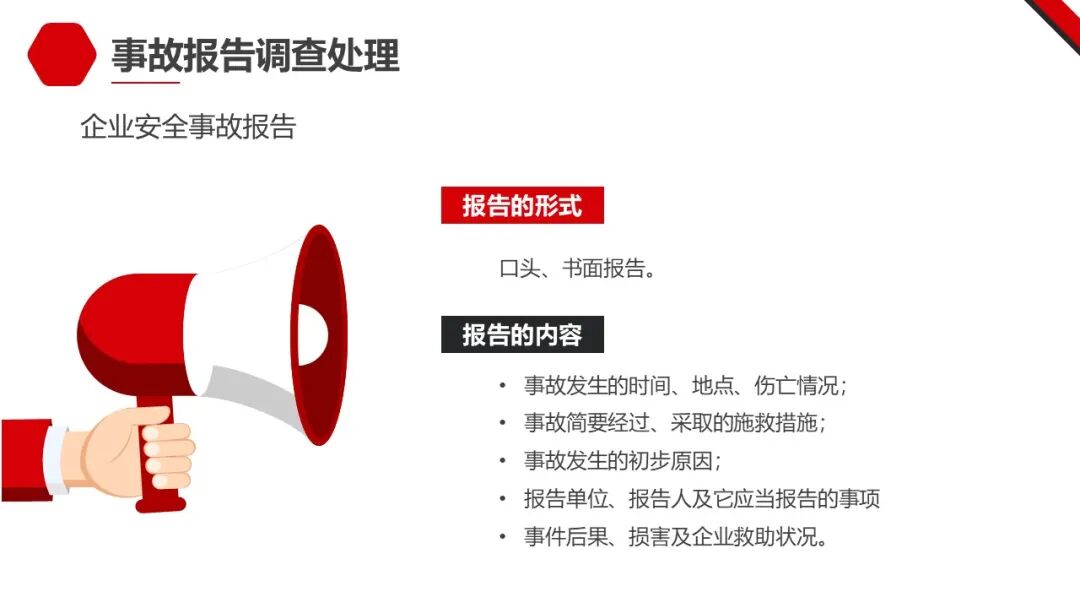 事故报告调查处理

企业安全事故报告

报告的形式

口头、书面报告。

报告的内容

• 事故发生的时间、地点、伤亡情况；
• 事故简要经过、采取的施救措施；
• 事故发生的初步原因；
• 报告单位、报告人及它应当报告的事项
• 事件后果、损害及企业救助状况。